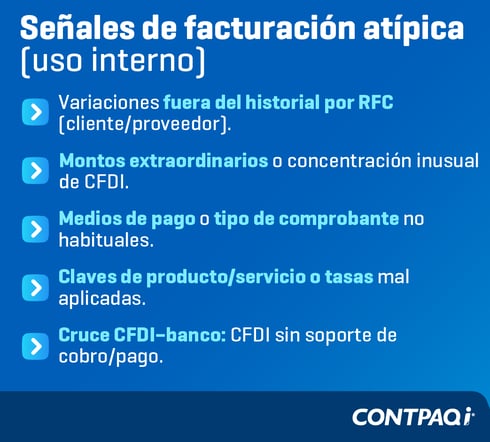 Señales de facturación atípica
(uso interno)

Variaciones fuera del historial por RFC (cliente/proveedor).

Montos extraordinarios o concentración inusual de CFDI.

Medios de pago o tipo de comprobante no habituales.

Claves de producto/servicio o tasas mal aplicadas.

Cruce CFDI–banco: CFDI sin soporte de cobro/pago.

CONTPAQi